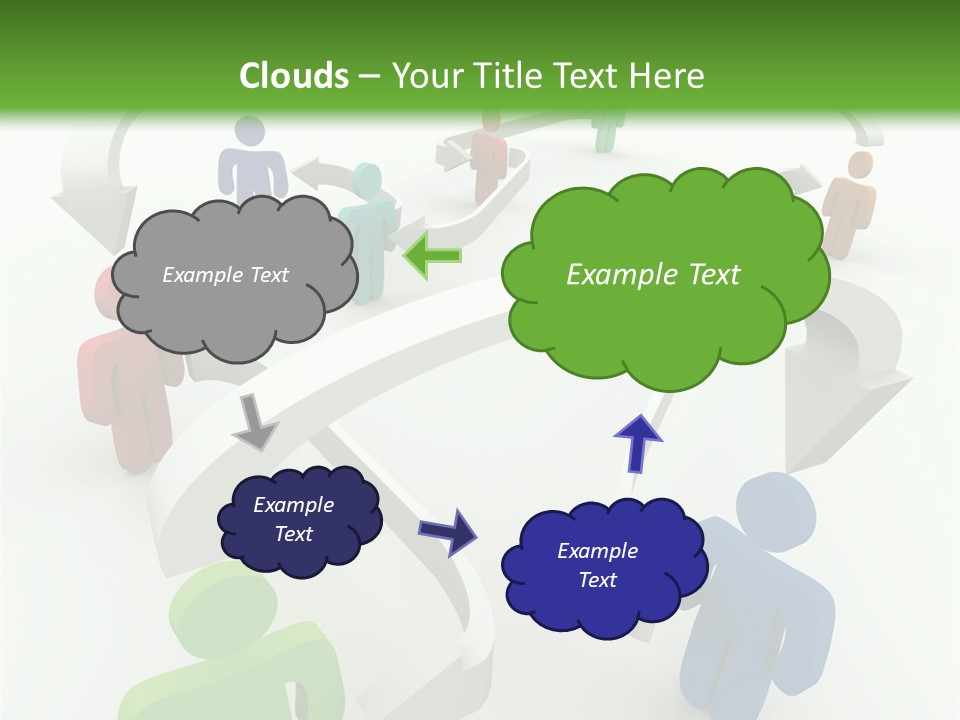 Clouds – Your Title Text Here

Example Text

Example Text

Example Text

Example Text